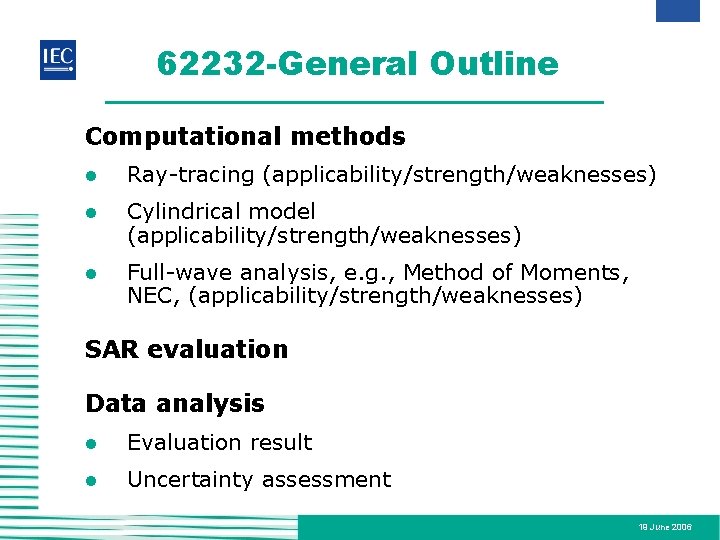 IEC

62232-General Outline

Computational methods

- Ray-tracing (applicability/strength/weaknesses)
- Cylindrical model (applicability/strength/weaknesses)
- Full-wave analysis, e.g., Method of Moments, NEC, (applicability/strength/weaknesses)

SAR evaluation

Data analysis

- Evaluation result
- Uncertainty assessment

19 June 2006